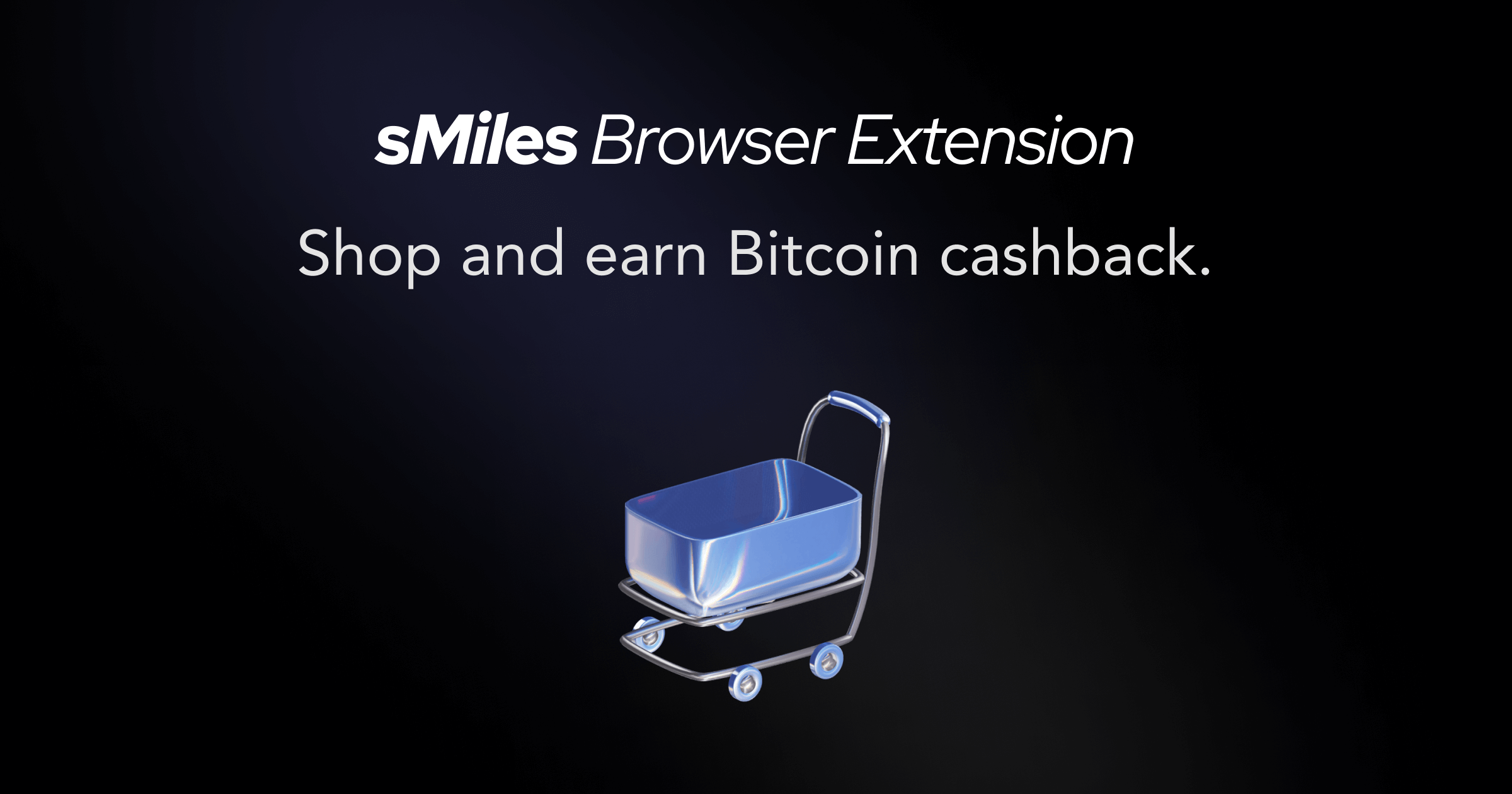 sMiles Browser Extension

Shop and earn Bitcoin cashback.